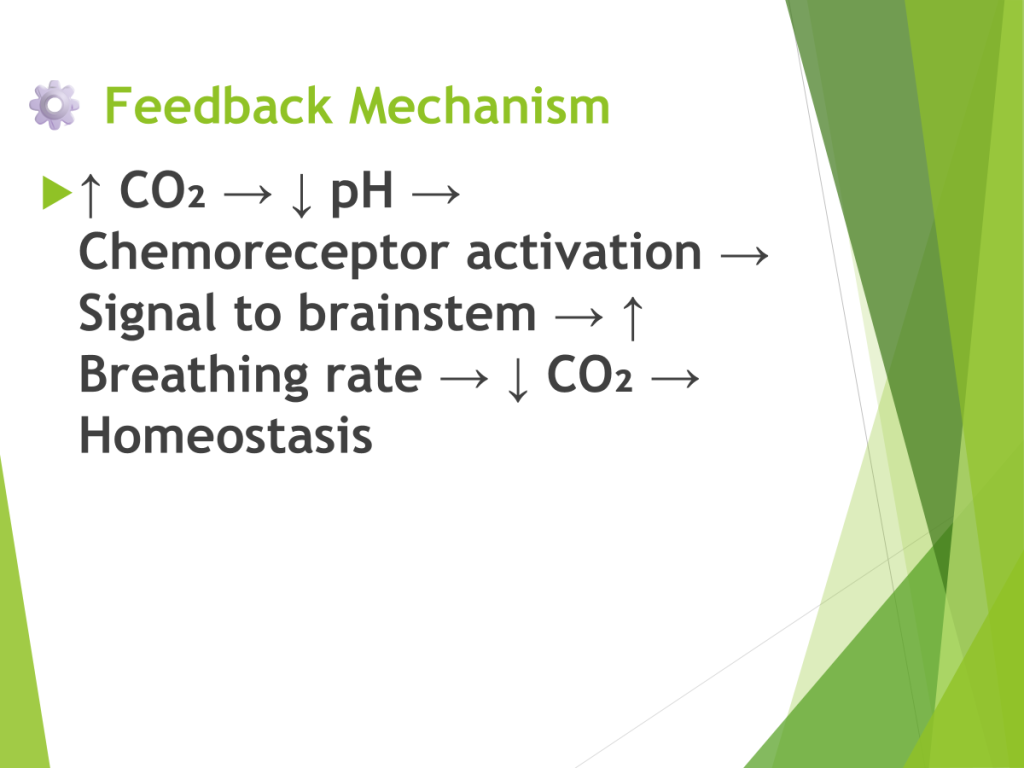 Feedback Mechanism

↑ $CO_2$ → ↓ pH → Chemoreceptor activation → Signal to brainstem → ↑ Breathing rate → ↓ $CO_2$ → Homeostasis